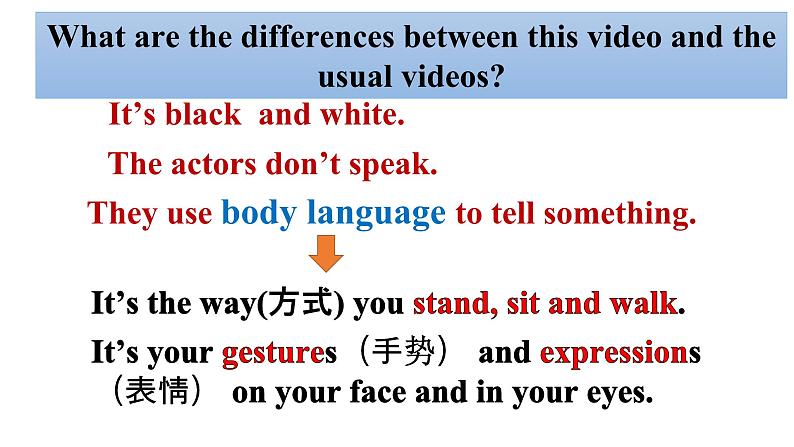 What are the differences between this video and the usual videos?

It’s black and white.

The actors don’t speak.

They use body language to tell something.

It’s the way(方式) you stand, sit and walk.

It’s your gestures（手势） and expressions（表情） on your face and in your eyes.